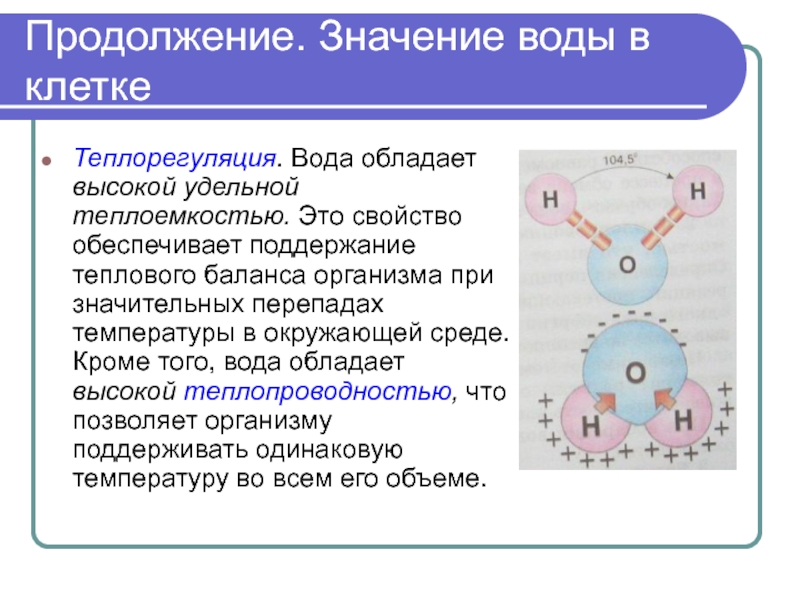 Продолжение. Значение воды в клетке

Теплорегуляция. Вода обладает высокой удельной теплоемкостью. Это свойство обеспечивает поддержание теплового баланса организма при значительных перепадах температуры в окружающей среде. Кроме того, вода обладает высокой теплопроводностью, что позволяет организму поддерживать одинаковую температуру во всем его объеме.

104,5°
H
H
O
O
H
H